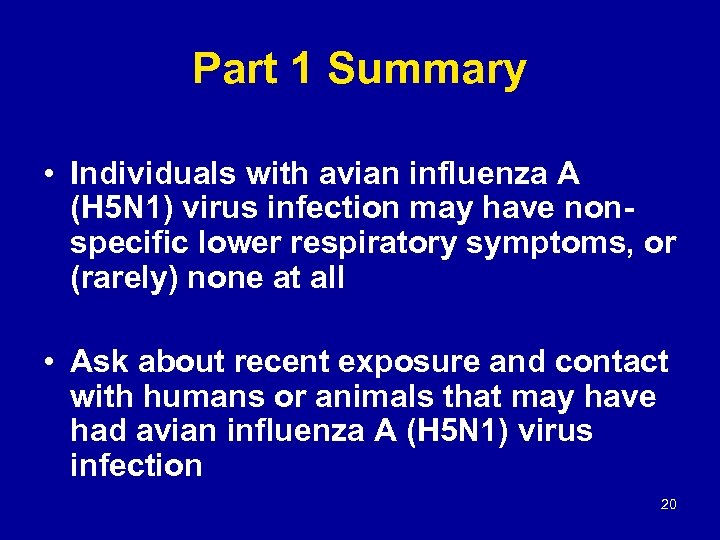 Part 1 Summary

• Individuals with avian influenza A (H5N1) virus infection may have non-specific lower respiratory symptoms, or (rarely) none at all

• Ask about recent exposure and contact with humans or animals that may have had avian influenza A (H5N1) virus infection

20